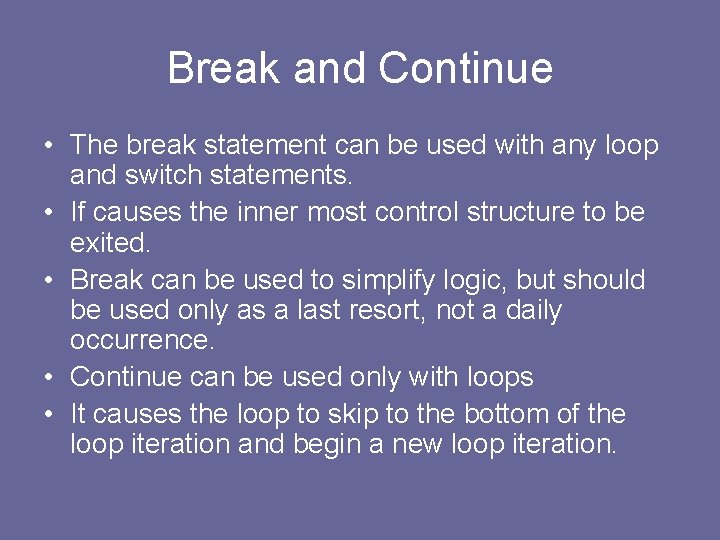 Break and Continue

• The break statement can be used with any loop and switch statements.
• If causes the inner most control structure to be exited.
• Break can be used to simplify logic, but should be used only as a last resort, not a daily occurrence.
• Continue can be used only with loops
• It causes the loop to skip to the bottom of the loop iteration and begin a new loop iteration.